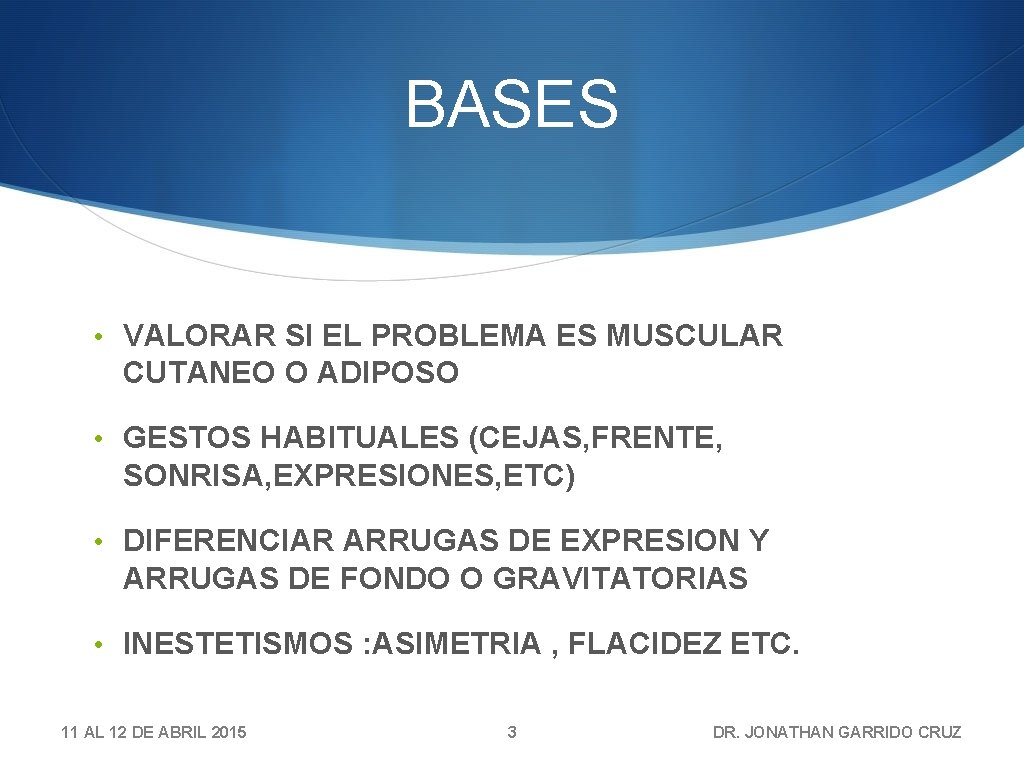 BASES

• VALORAR SI EL PROBLEMA ES MUSCULAR CUTANEO O ADIPOSO

• GESTOS HABITUALES (CEJAS,FRENTE, SONRISA,EXPRESIONES,ETC)

• DIFERENCIAR ARRUGAS DE EXPRESION Y ARRUGAS DE FONDO O GRAVITATORIAS

• INESTETISMOS :ASIMETRIA , FLACIDEZ ETC.

11 AL 12 DE ABRIL 2015

3

DR. JONATHAN GARRIDO CRUZ